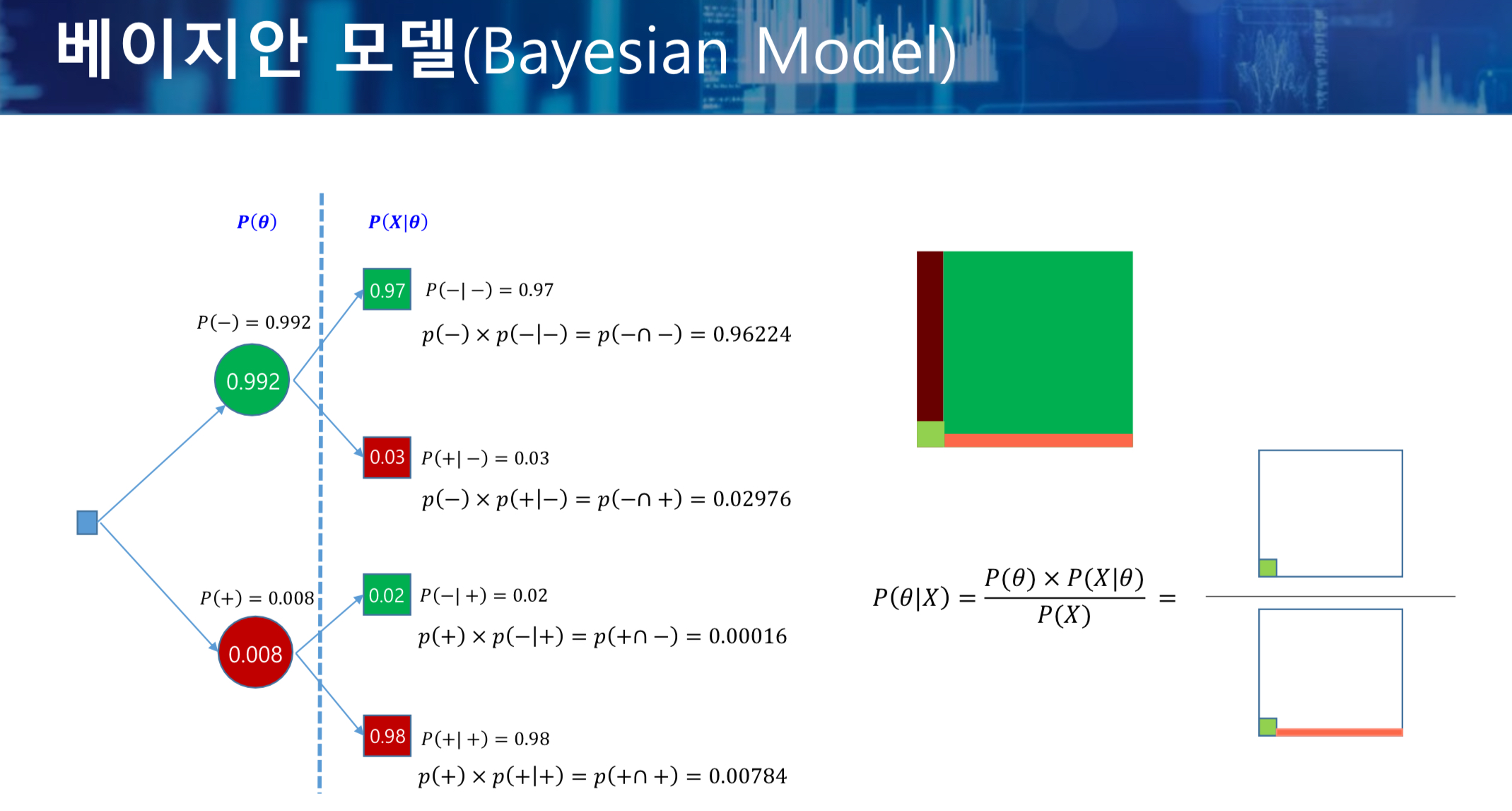 베이지안 모델(Bayesian Model)

$P(\theta)$

$P(X|\theta)$

$P(-) = 0.992$

0.992

0.97

$P(-|-) = 0.97$

$p(-) \times p(-|-) = p(- \cap -) = 0.96224$

0.03

$P(+|-) = 0.03$

$p(-) \times p(+|-) = p(- \cap +) = 0.02976$

$P(+) = 0.008$

0.008

0.02

$P(-|+) = 0.02$

$p(+) \times p(-|+) = p(+ \cap -) = 0.00016$

0.98

$P(+|+) = 0.98$

$p(+) \times p(+|+) = p(+ \cap +) = 0.00784$

$P(\theta|X) = \frac{P(\theta) \times P(X|\theta)}{P(X)} =$